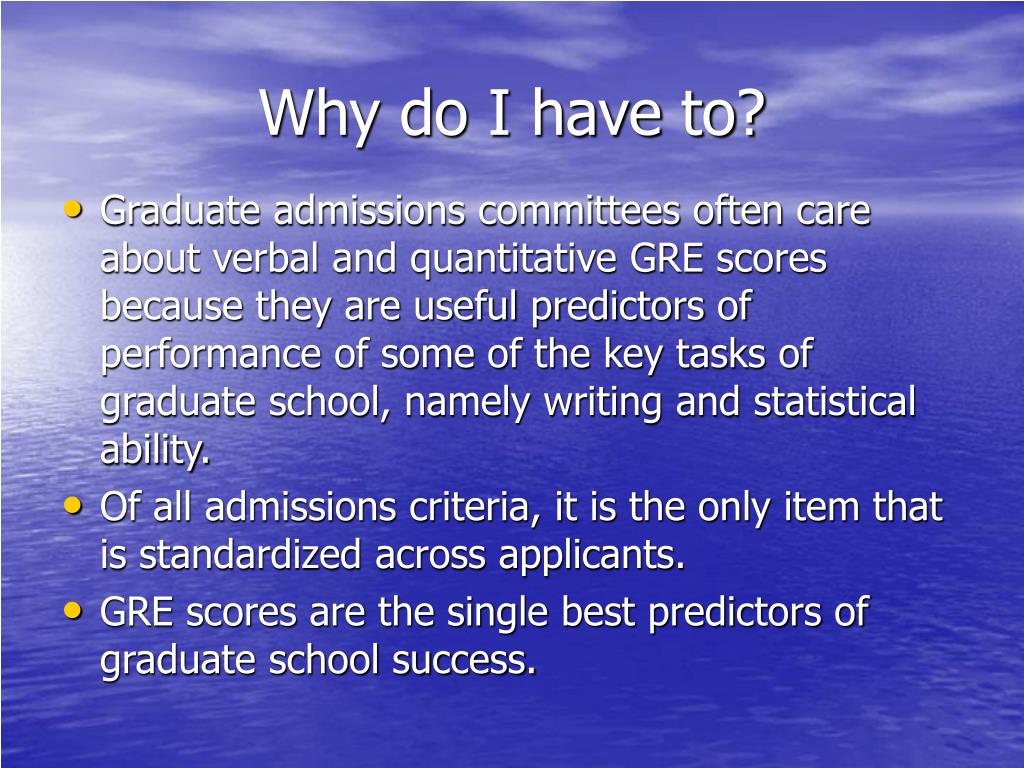 Why do I have to?

• Graduate admissions committees often care about verbal and quantitative GRE scores because they are useful predictors of performance of some of the key tasks of graduate school, namely writing and statistical ability.
• Of all admissions criteria, it is the only item that is standardized across applicants.
• GRE scores are the single best predictors of graduate school success.